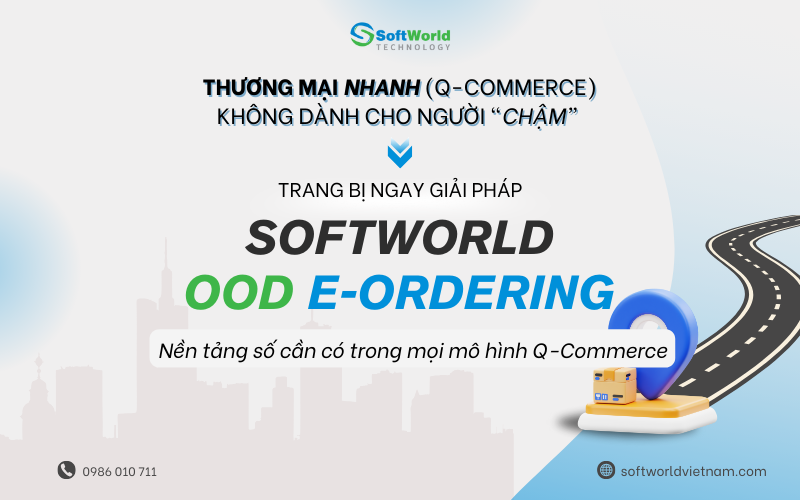 SoftWorld
TECHNOLOGY

THƯƠNG MẠI NHANH (Q-COMMERCE)
KHÔNG DÀNH CHO NGƯỜI "CHẬM"

TRANG BỊ NGAY GIẢI PHÁP

SOFTWORLD
OOD E-ORDERING

Nền tảng số cần có trong mọi mô hình Q-Commerce

0986 010 711

softworldvietnam.com